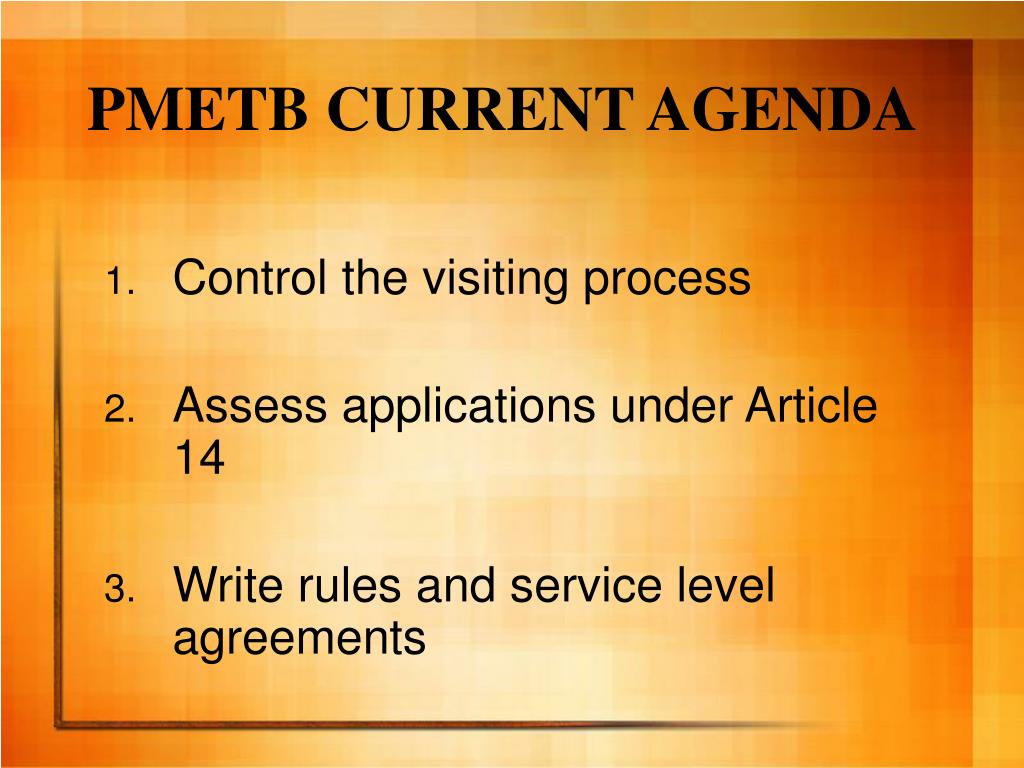 PMETB CURRENT AGENDA

1. Control the visiting process

2. Assess applications under Article 14

3. Write rules and service level agreements